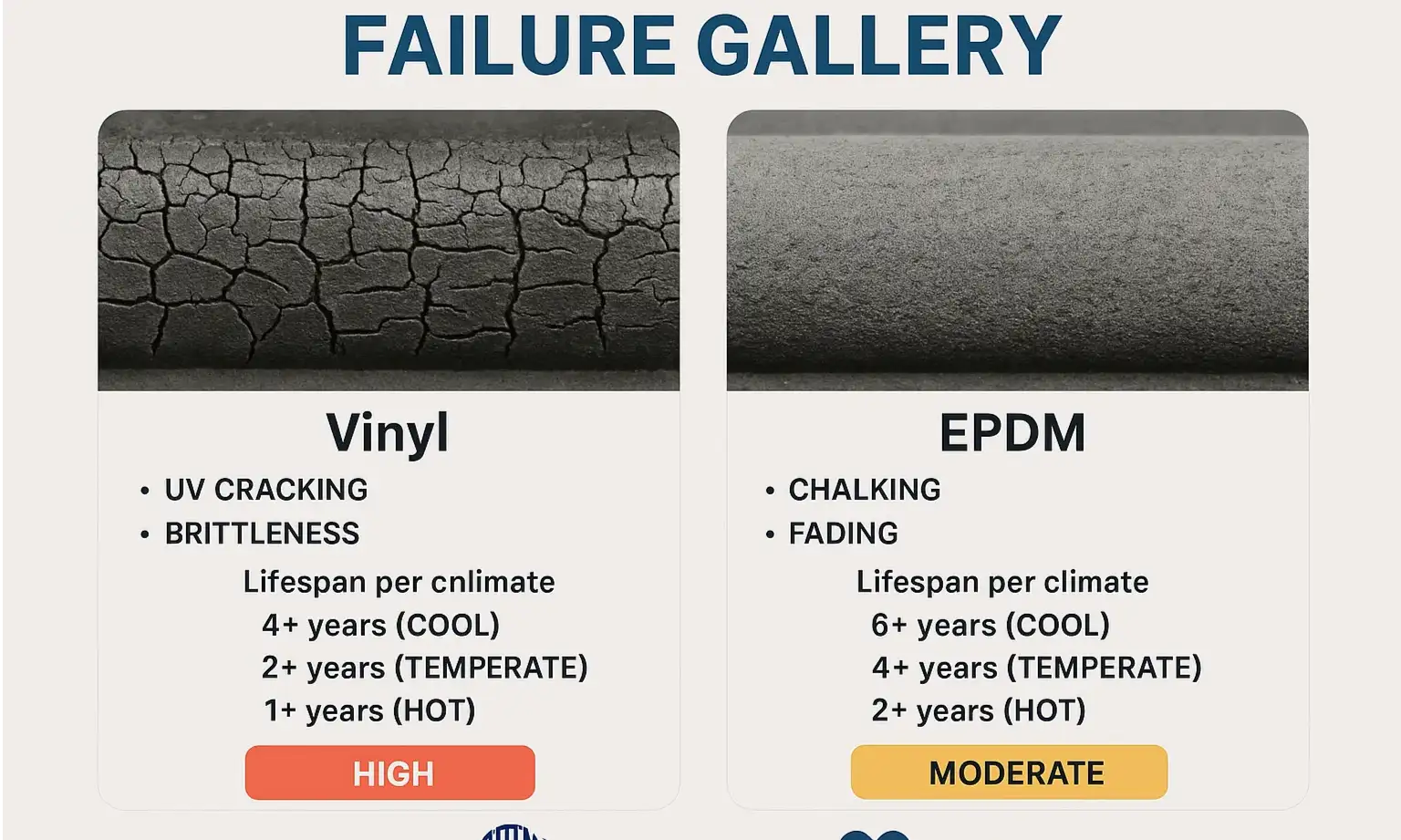 FAILURE GALLERY

Vinyl

• UV CRACKING
• BRITTLENESS

Lifespan per cnlimate
4+ years (COOL)
2+ years (TEMPERATE)
1+ years (HOT)

HIGH

EPDM

• CHALKING
• FADING

Lifespan per climate
6+ years (COOL)
4+ years (TEMPERATE)
2+ years (HOT)

MODERATE